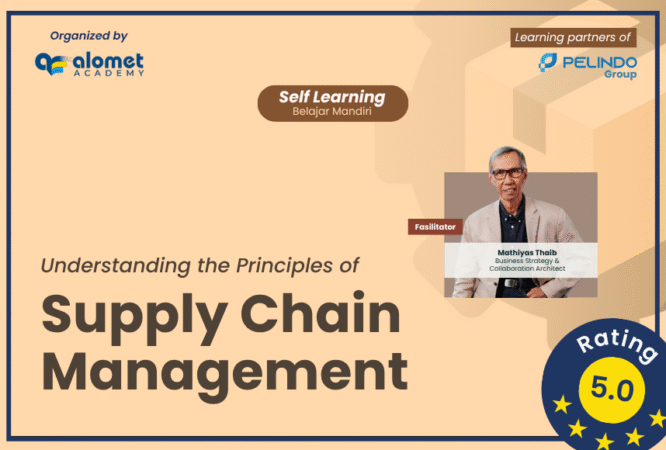 Organized by

alomet ACADEMY

Learning partners of

PELINDO Group

Self Learning
Belajar Mandiri

Fasilitator

Mathiyas Thaib
Business Strategy & Collaboration Architect

Understanding the Principles of

Supply Chain Management

Rating
5.0